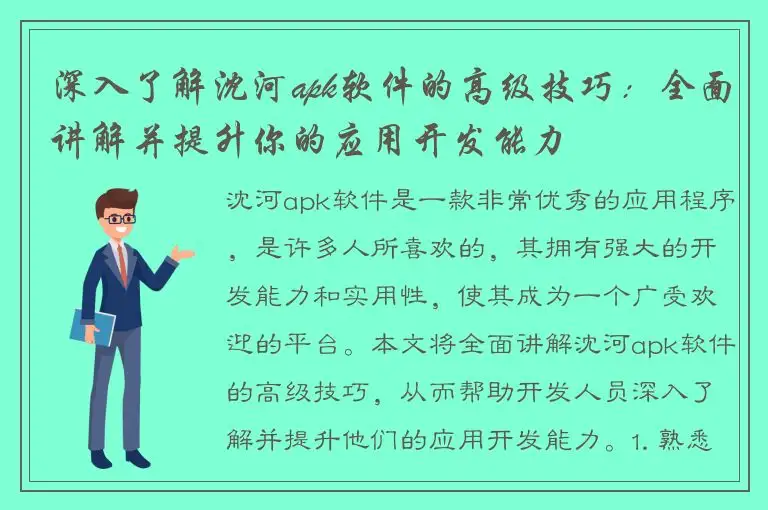 深入了解沈河apk软件的高级技巧：全面讲解并提升你的应用开发能力

沈河apk软件是一款非常优秀的应用程序，是许多人所喜欢的，其拥有强大的开发能力和实用性，使其成为一个广受欢迎的平台。本文将全面讲解沈河apk软件的高级技巧，从而帮助开发人员深入了解并提升他们的应用开发能力。1. 熟悉